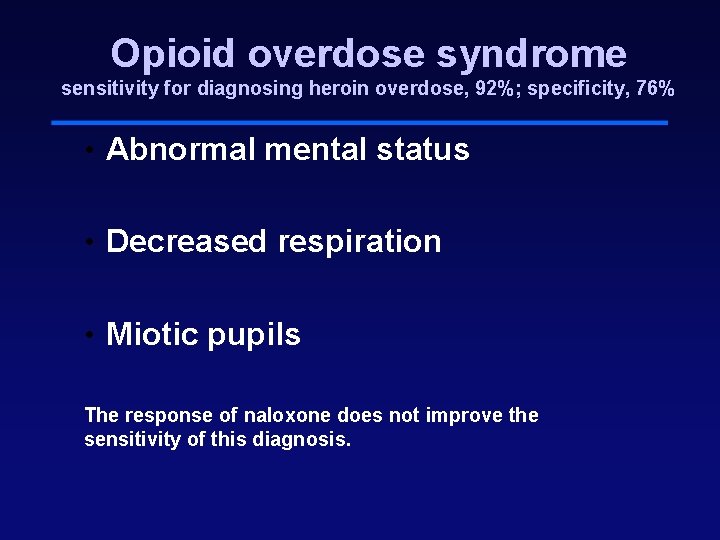 Opioid overdose syndrome
sensitivity for diagnosing heroin overdose, 92%; specificity, 76%

• Abnormal mental status

• Decreased respiration

• Miotic pupils

The response of naloxone does not improve the sensitivity of this diagnosis.